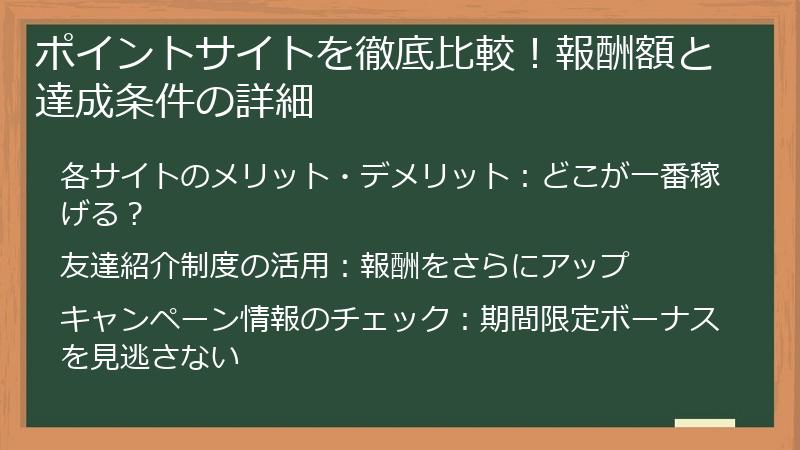 ポイントサイトを徹底比較！報酬額と達成条件の詳細

各サイトのメリット・デメリット：どこが一番稼げる？

友達紹介制度の活用：報酬をさらにアップ

キャンペーン情報のチェック：期間限定ボーナスを見逃さない